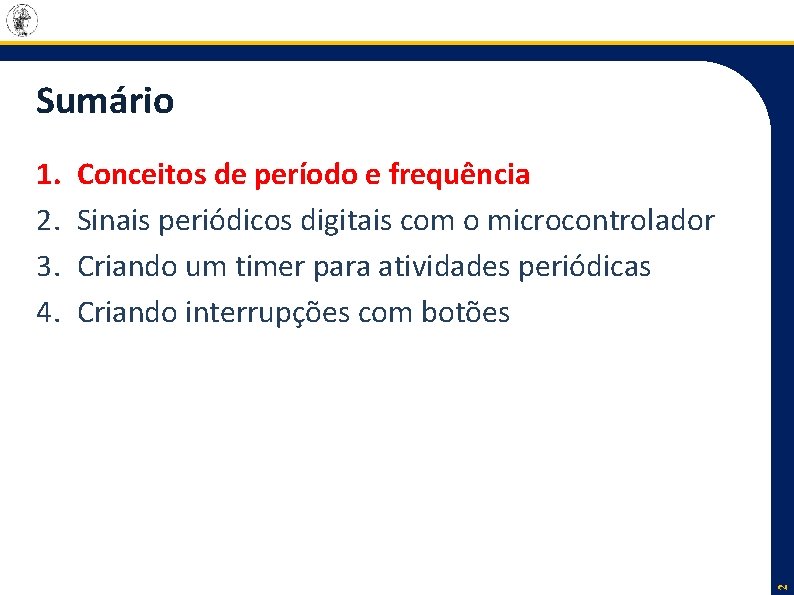 Sumário

1. Conceitos de período e frequência
2. Sinais periódicos digitais com o microcontrolador
3. Criando um timer para atividades periódicas
4. Criando interrupções com botões

2